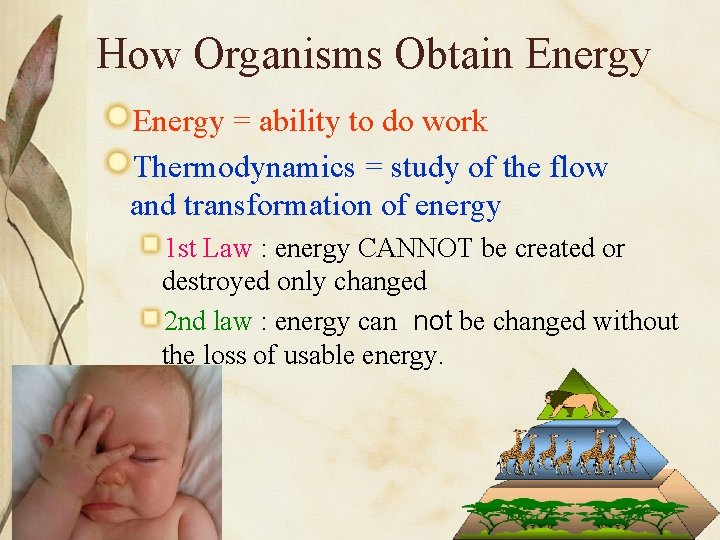 How Organisms Obtain Energy

Energy = ability to do work

Thermodynamics = study of the flow and transformation of energy

1st Law : energy CANNOT be created or destroyed only changed

2nd law : energy can not be changed without the loss of usable energy.